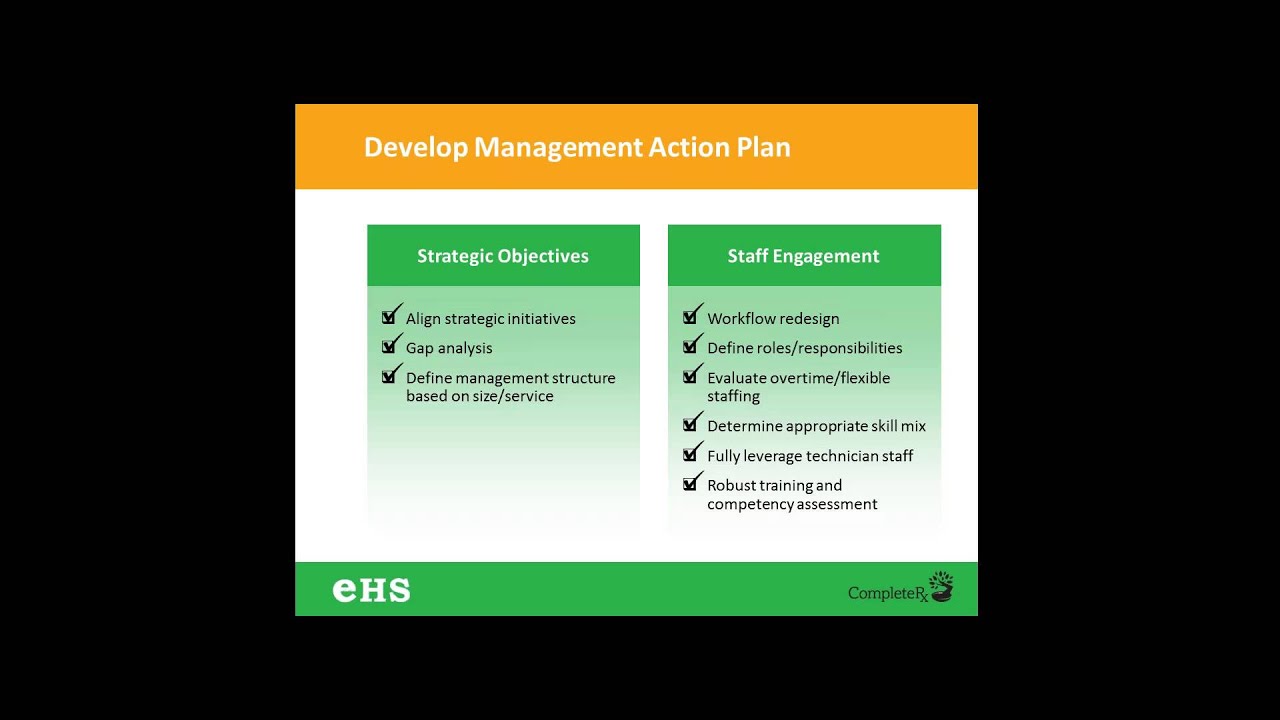 Develop Management Action Plan

Strategic Objectives

Align strategic initiatives
Gap analysis
Define management structure based on size/service

Staff Engagement

Workflow redesign
Define roles/responsibilities
Evaluate overtime/flexible staffing
Determine appropriate skill mix
Fully leverage technician staff
Robust training and competency assessment

eHS

CompleteRx